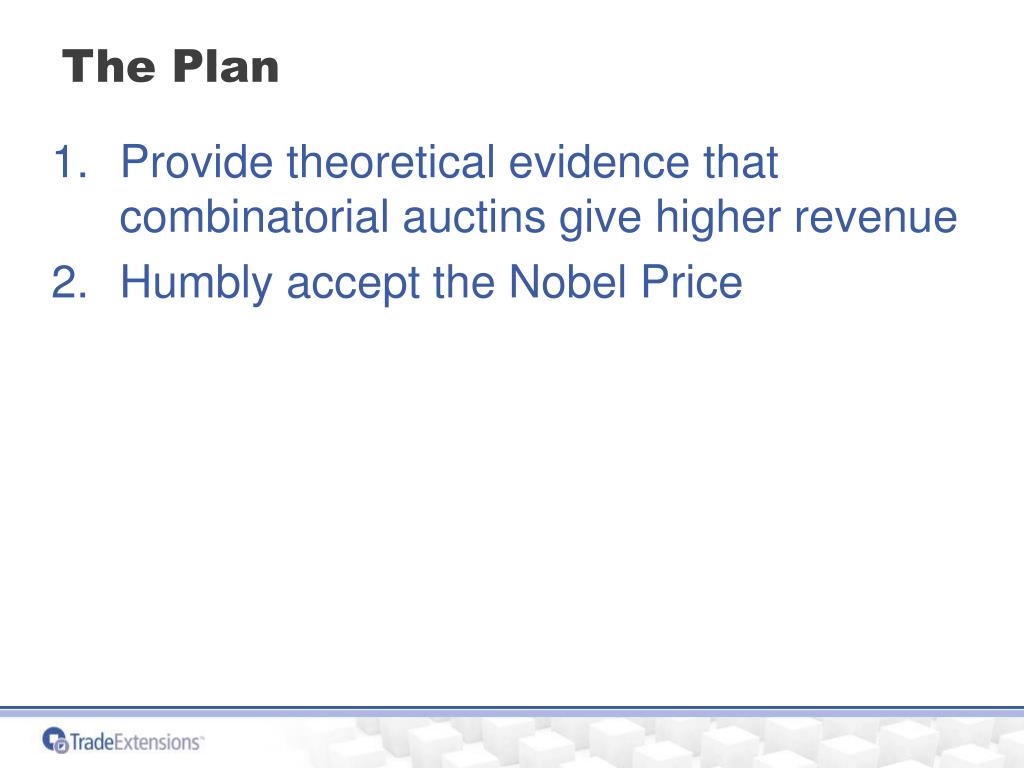 The Plan

1. Provide theoretical evidence that combinatorial auctins give higher revenue
2. Humbly accept the Nobel Price

TradeExtensions™